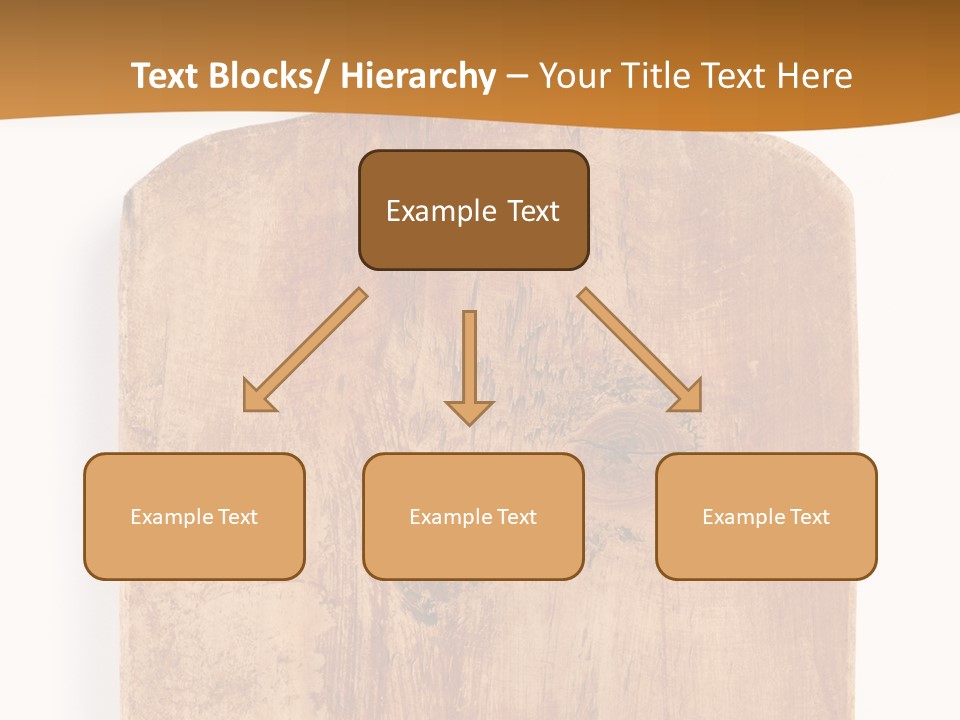 Text Blocks/ Hierarchy – Your Title Text Here

Example Text

Example Text

Example Text

Example Text